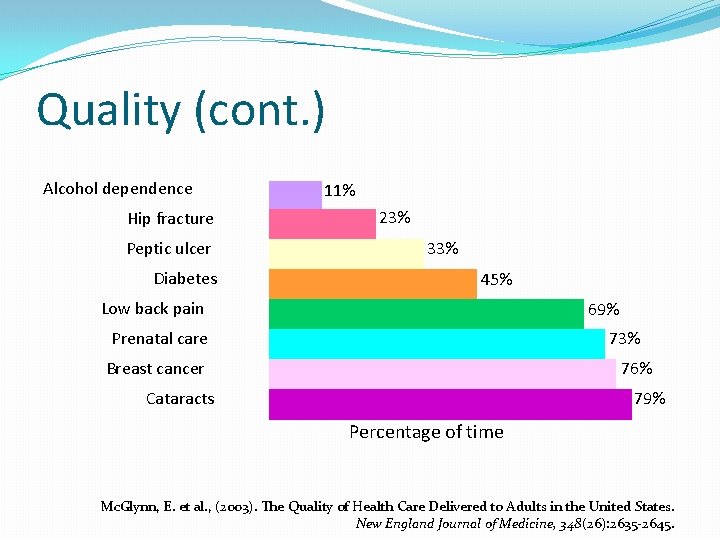 Quality (cont.)

Alcohol dependence 11%
Hip fracture 23%
Peptic ulcer 33%
Diabetes 45%
Low back pain 69%
Prenatal care 73%
Breast cancer 76%
Cataracts 79%

Percentage of time

McGlynn, E. et al., (2003). The Quality of Health Care Delivered to Adults in the United States. New England Journal of Medicine, 348(26):2635-2645.